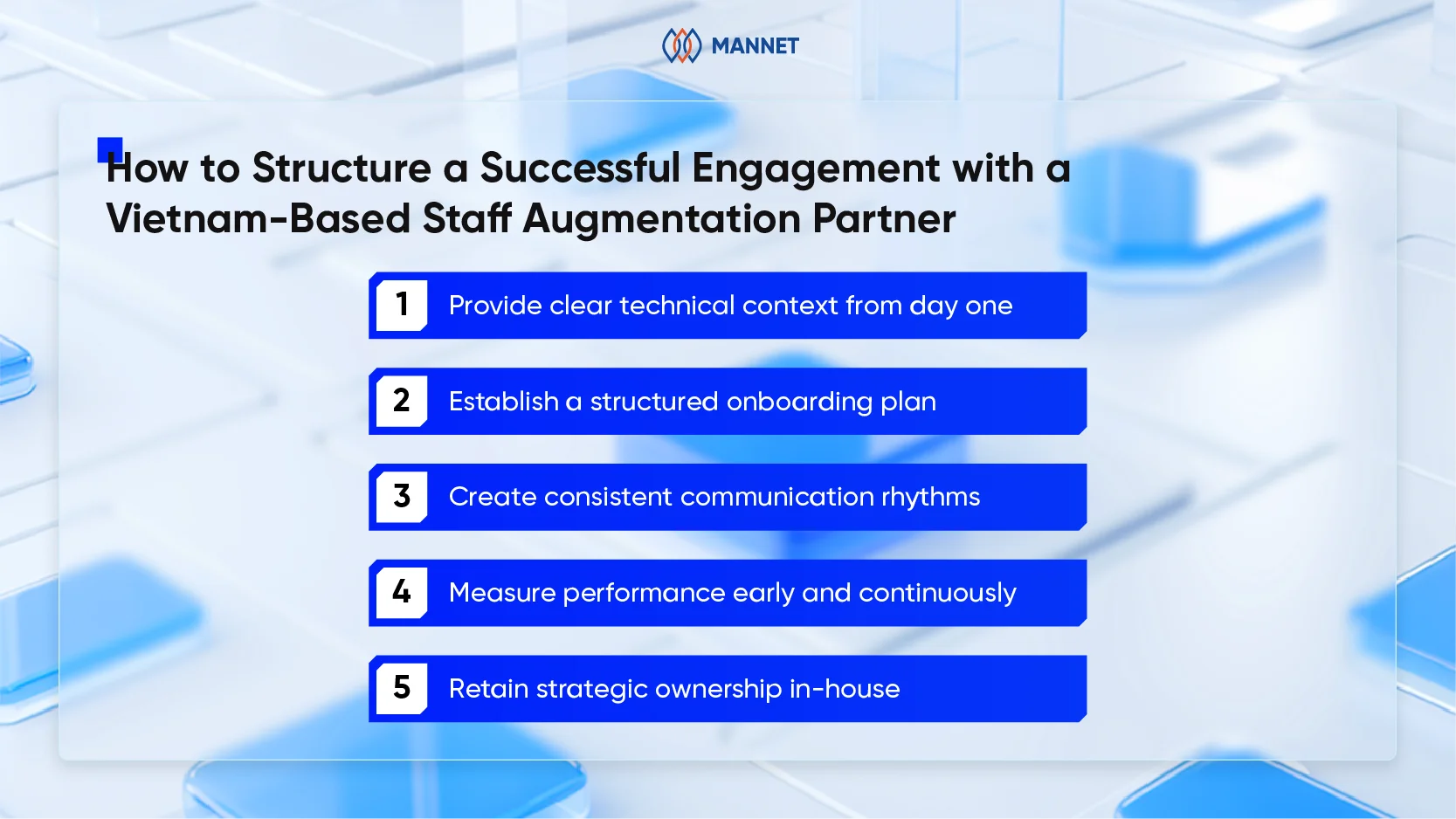 MANNET

How to Structure a Successful Engagement with a Vietnam-Based Staff Augmentation Partner

1 Provide clear technical context from day one

2 Establish a structured onboarding plan

3 Create consistent communication rhythms

4 Measure performance early and continuously

5 Retain strategic ownership in-house